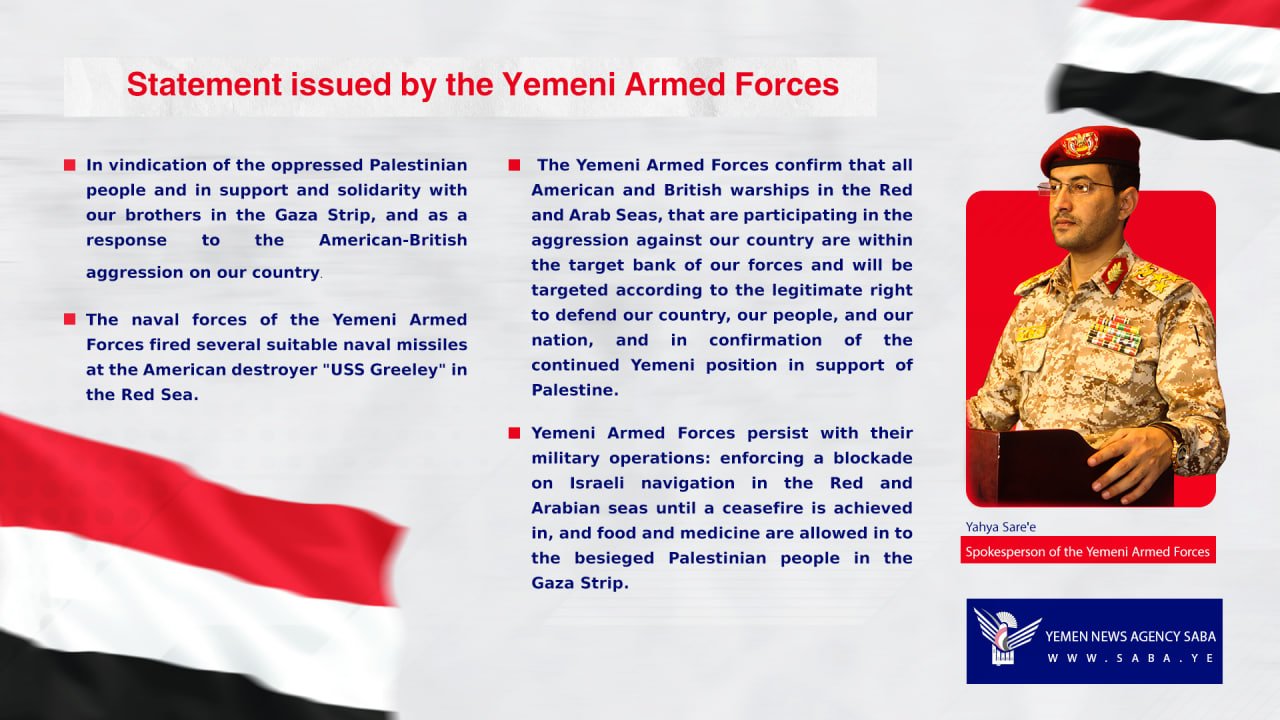 Statement issued by the Yemeni Armed Forces

In vindication of the oppressed Palestinian people and in support and solidarity with our brothers in the Gaza Strip, and as a response to the American-British aggression on our country.

The naval forces of the Yemeni Armed Forces fired several suitable naval missiles at the American destroyer "USS Greeley" in the Red Sea.

The Yemeni Armed Forces confirm that all American and British warships in the Red and Arab Seas, that are participating in the aggression against our country are within the target bank of our forces and will be targeted according to the legitimate right to defend our country, our people, and our nation, and in confirmation of the continued Yemeni position in support of Palestine.

Yemeni Armed Forces persist with their military operations: enforcing a blockade on Israeli navigation in the Red and Arabian seas until a ceasefire is achieved in, and food and medicine are allowed in to the besieged Palestinian people in the Gaza Strip.

Yahya Sare'e

Spokesperson of the Yemeni Armed Forces

YEMEN NEWS AGENCY SABA
WWW.SABA.YE